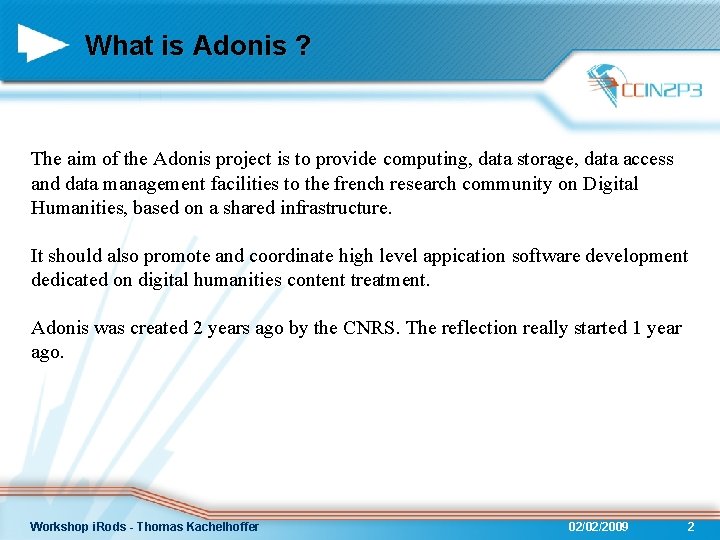 What is Adonis ?

CCIN2P3

The aim of the Adonis project is to provide computing, data storage, data access and data management facilities to the french research community on Digital Humanities, based on a shared infrastructure.

It should also promote and coordinate high level appication software development dedicated on digital humanities content treatment.

Adonis was created 2 years ago by the CNRS. The reflection really started 1 year ago.

Workshop iRods - Thomas Kachelhoffer

02/02/2009

2